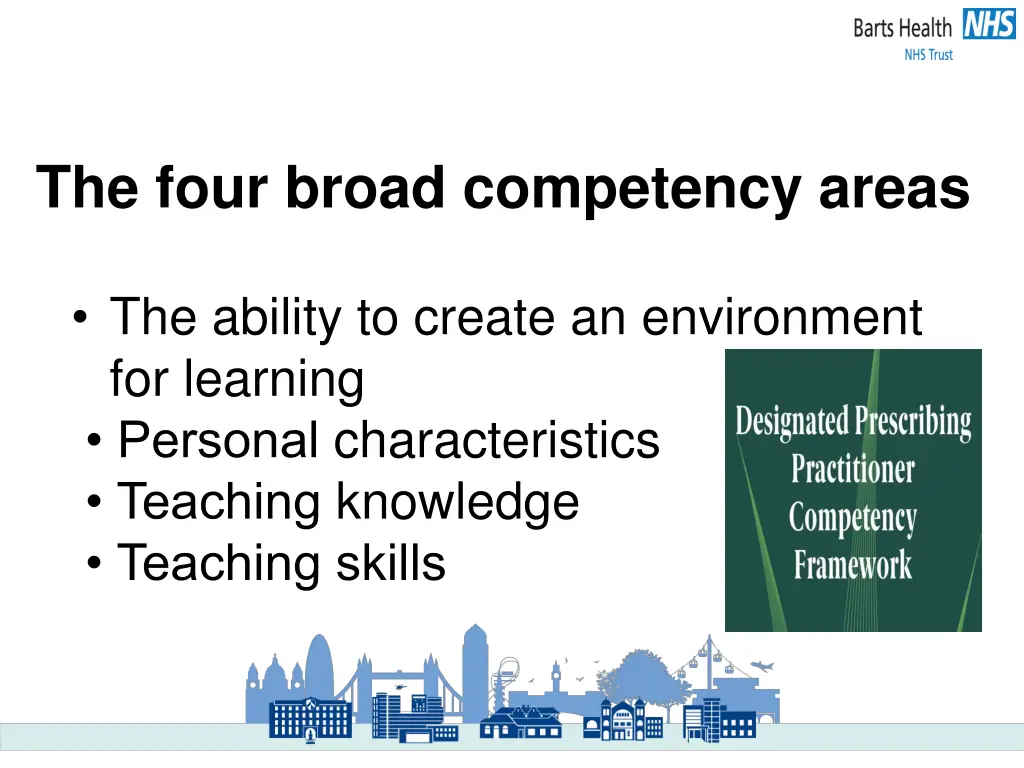 Barts Health NHS
NHS Trust

The four broad competency areas

• The ability to create an environment for learning
• Personal characteristics
• Teaching knowledge
• Teaching skills

Designated Prescribing Practitioner Competency Framework